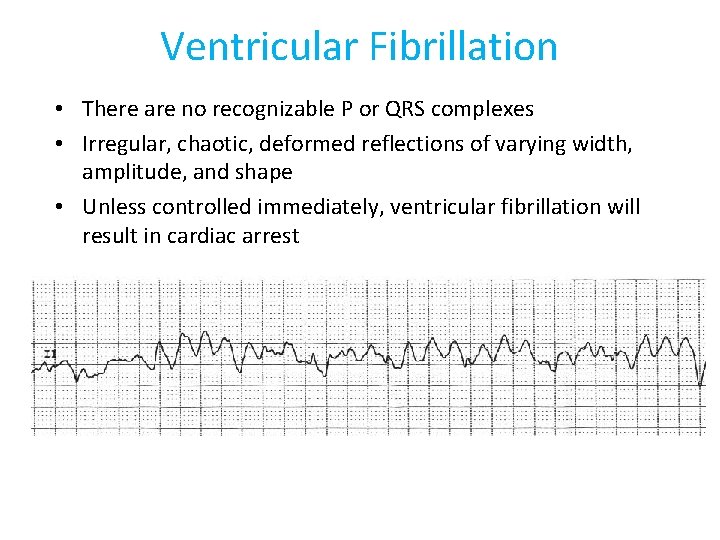 Ventricular Fibrillation

• There are no recognizable P or QRS complexes
• Irregular, chaotic, deformed reflections of varying width, amplitude, and shape
• Unless controlled immediately, ventricular fibrillation will result in cardiac arrest

II